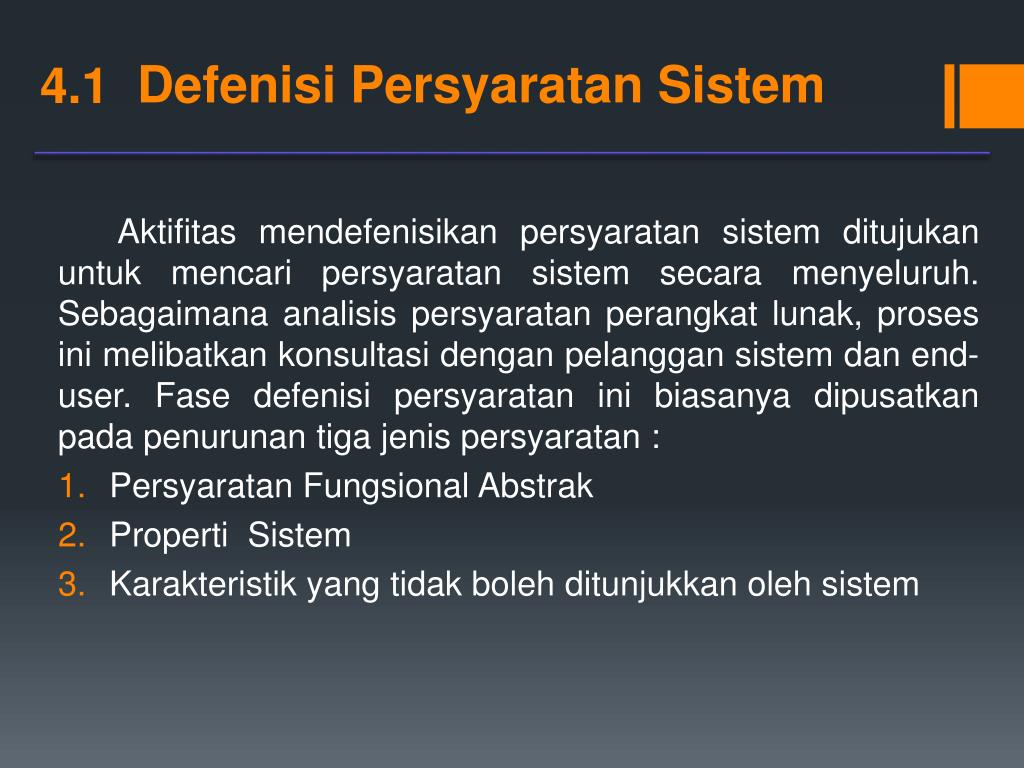 4.1 Defenisi Persyaratan Sistem

Aktifitas mendefenisikan persyaratan sistem ditujukan untuk mencari persyaratan sistem secara menyeluruh. Sebagaimana analisis persyaratan perangkat lunak, proses ini melibatkan konsultasi dengan pelanggan sistem dan end-user. Fase defenisi persyaratan ini biasanya dipusatkan pada penurunan tiga jenis persyaratan :

1. Persyaratan Fungsional Abstrak
2. Properti Sistem
3. Karakteristik yang tidak boleh ditunjukkan oleh sistem